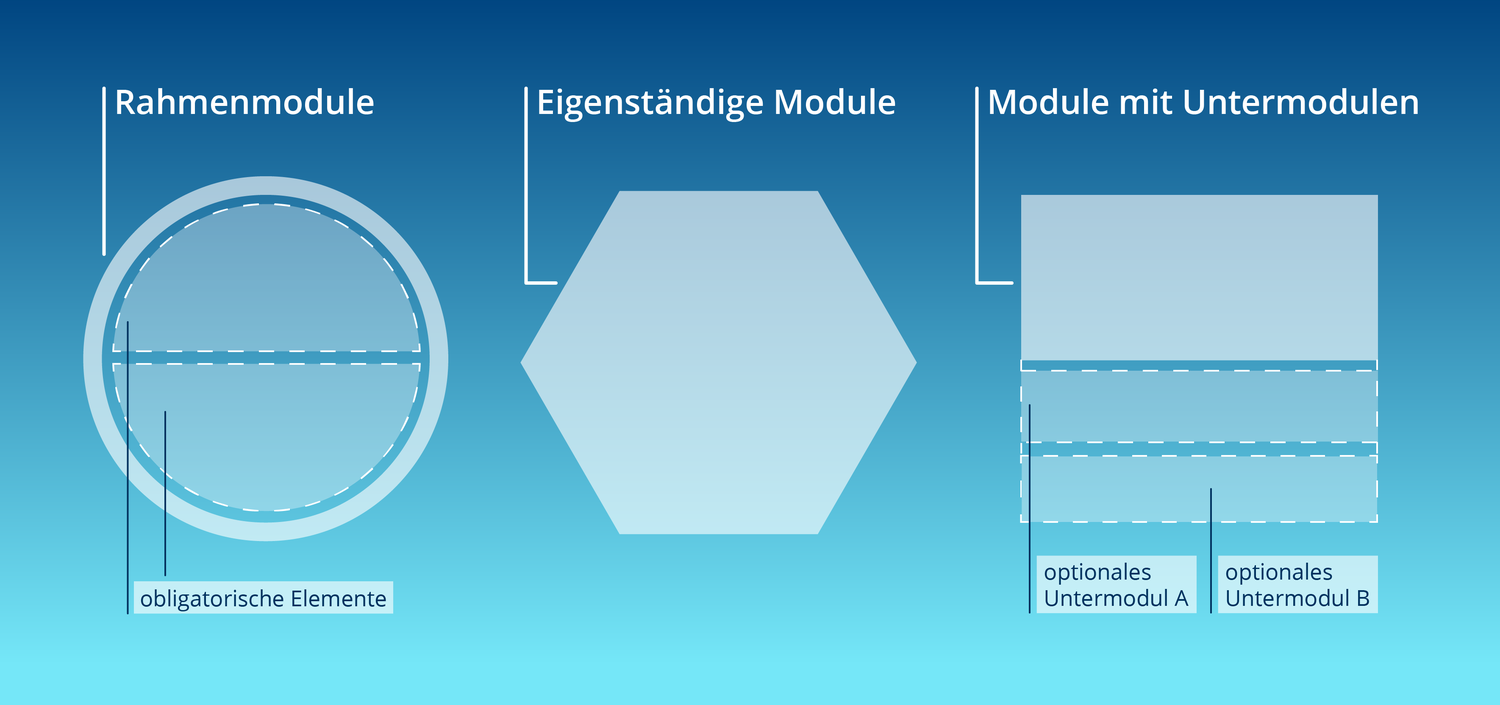 Rahmenmodule

obligatorische Elemente

Eigenständige Module

Module mit Untermodulen

optionales Untermodul A

optionales Untermodul B